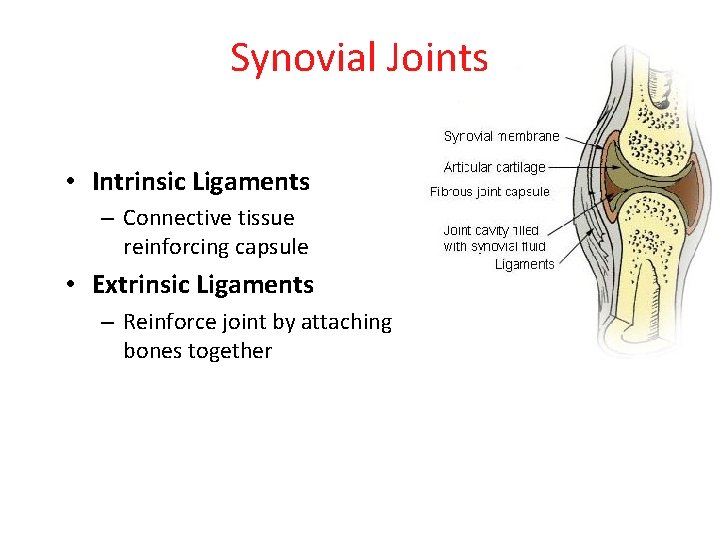 Synovial Joints

• Intrinsic Ligaments
– Connective tissue reinforcing capsule
• Extrinsic Ligaments
– Reinforce joint by attaching bones together

Synovial membrane
Articular cartilage
Fibrous joint capsule
Joint cavity filled with synovial fluid
Ligaments